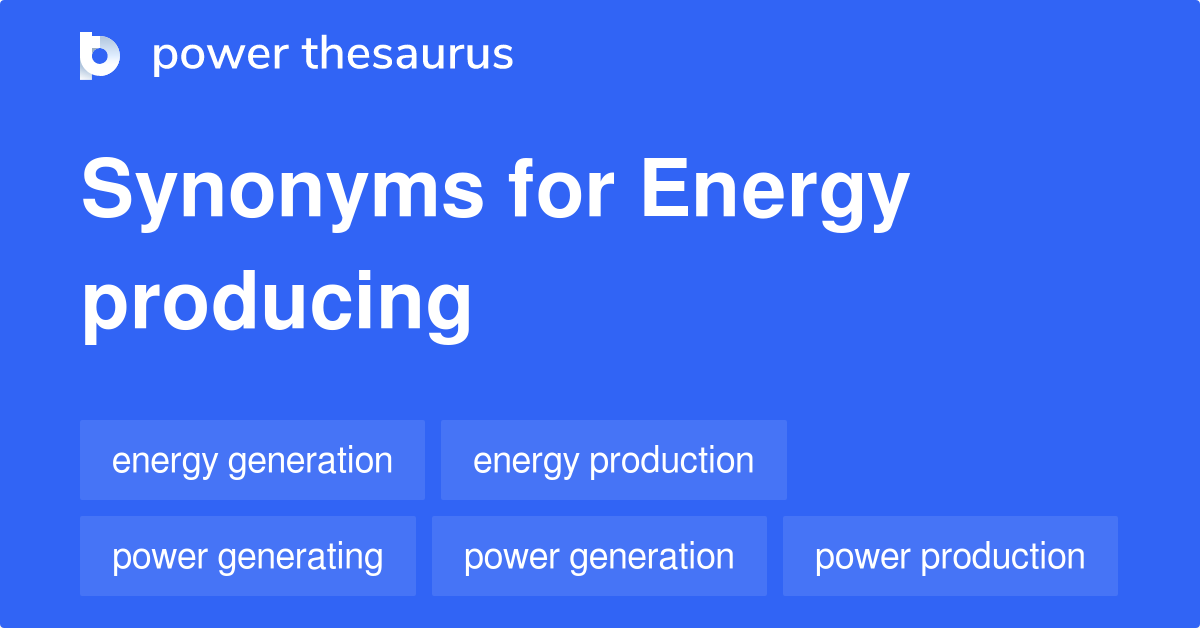 power thesaurus

Synonyms for Energy producing

energy generation
energy production
power generating
power generation
power production